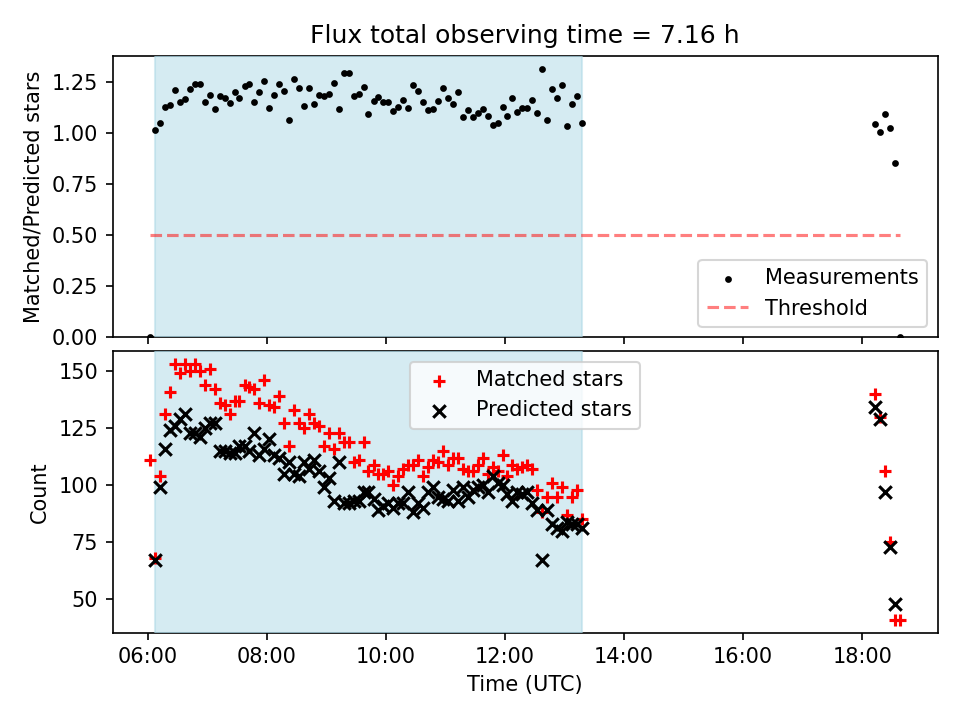 Flux total observing time = 7.16 h

Matched/Predicted stars

1.25
1.00
0.75
0.50
0.25
0.00

Measurements
Threshold

Count

150
125
100
75
50

Matched stars
Predicted stars

06:00
08:00
10:00
12:00
14:00
16:00
18:00

Time (UTC)